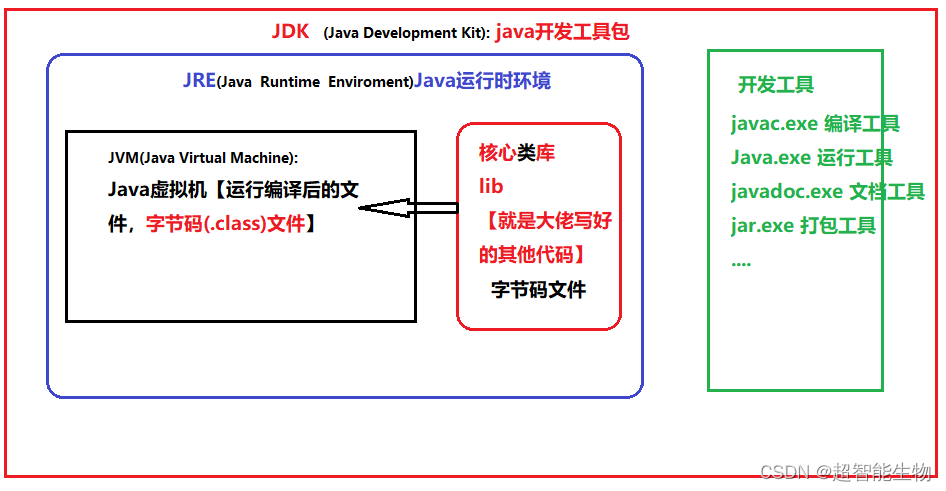 JDK (Java Development Kit): java开发工具包

JRE(Java Runtime Enviroment)Java运行时环境

JVM(Java Virtual Machine):
Java虚拟机【运行编译后的文件，字节码(.class)文件】

核心类库
lib
【就是大佬写好的其他代码】
字节码文件

开发工具
javac.exe 编译工具
Java.exe 运行工具
javadoc.exe 文档工具
jar.exe 打包工具
....

CSDN @超智能生物